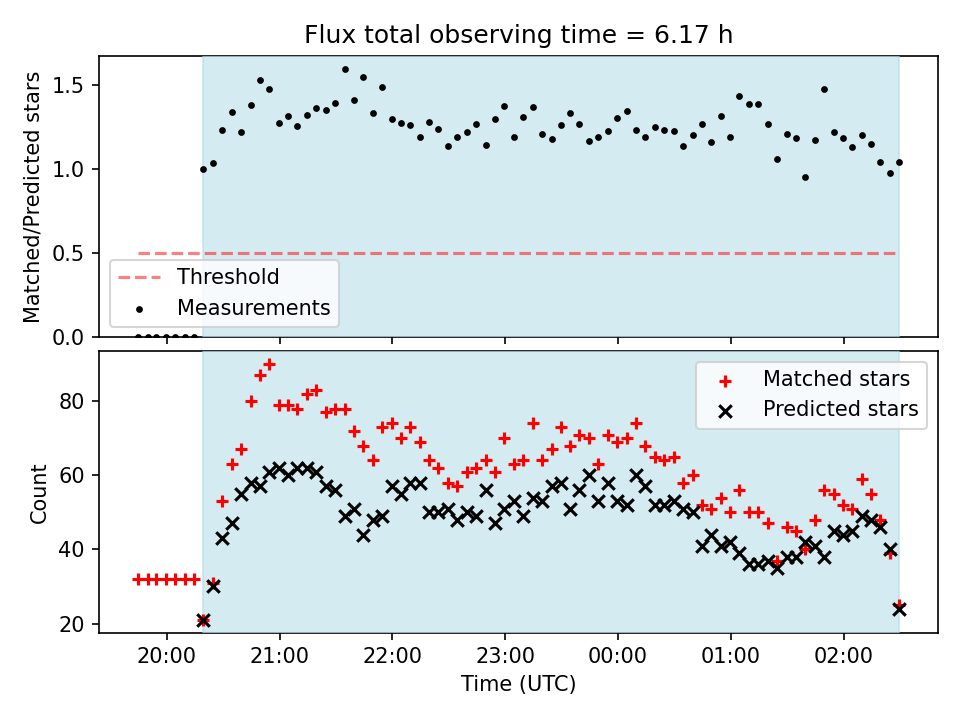 Flux total observing time = 6.17 h

Matched/Predicted stars

1.5
1.0
0.5
0.0

Threshold
Measurements

Count

80
60
40
20

Matched stars
Predicted stars

20:00
21:00
22:00
23:00
00:00
01:00
02:00

Time (UTC)